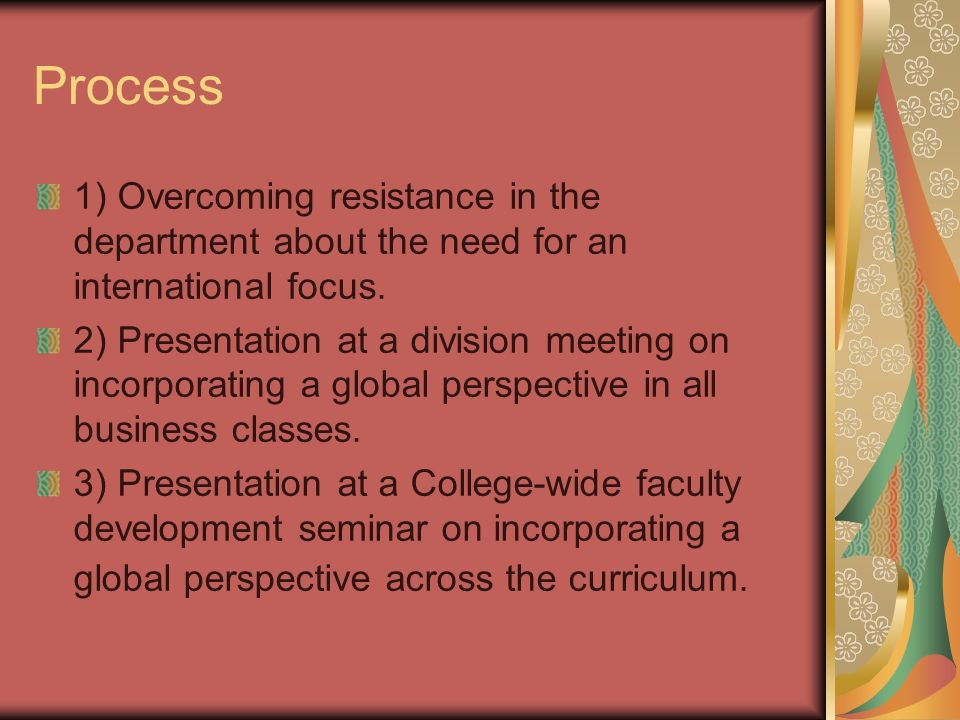 Process

1) Overcoming resistance in the department about the need for an international focus.

2) Presentation at a division meeting on incorporating a global perspective in all business classes.

3) Presentation at a College-wide faculty development seminar on incorporating a global perspective across the curriculum.